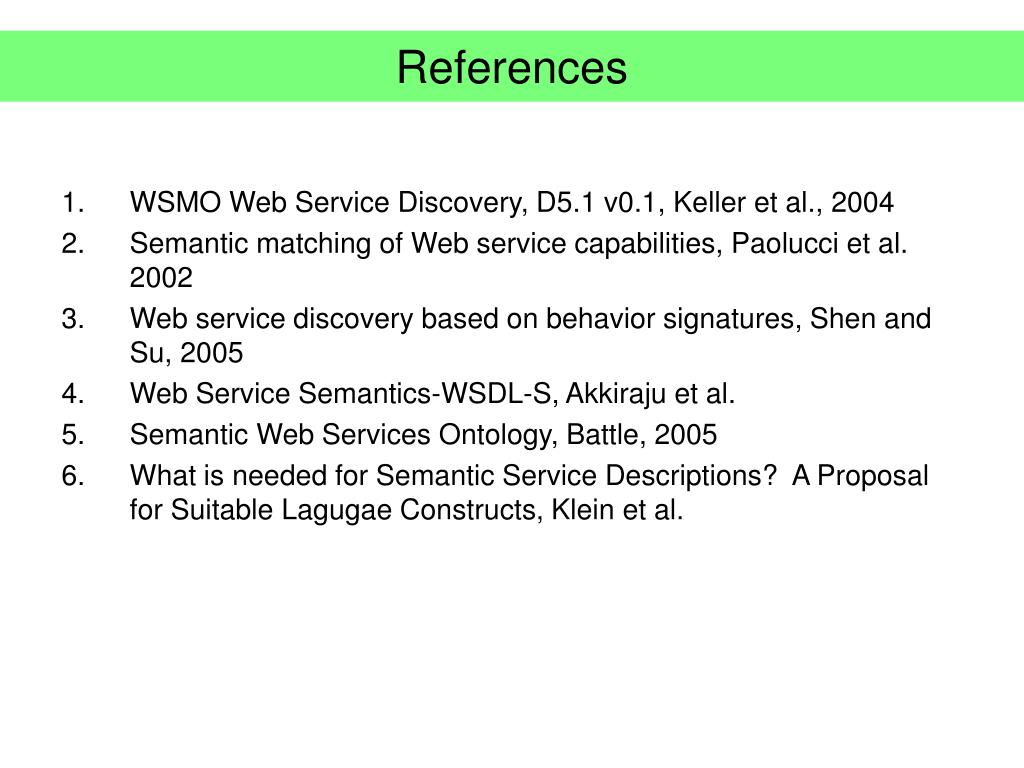 References

1. WSMO Web Service Discovery, D5.1 v0.1, Keller et al., 2004
2. Semantic matching of Web service capabilities, Paolucci et al. 2002
3. Web service discovery based on behavior signatures, Shen and Su, 2005
4. Web Service Semantics-WSDL-S, Akkiraju et al.
5. Semantic Web Services Ontology, Battle, 2005
6. What is needed for Semantic Service Descriptions? A Proposal for Suitable Lagugae Constructs, Klein et al.